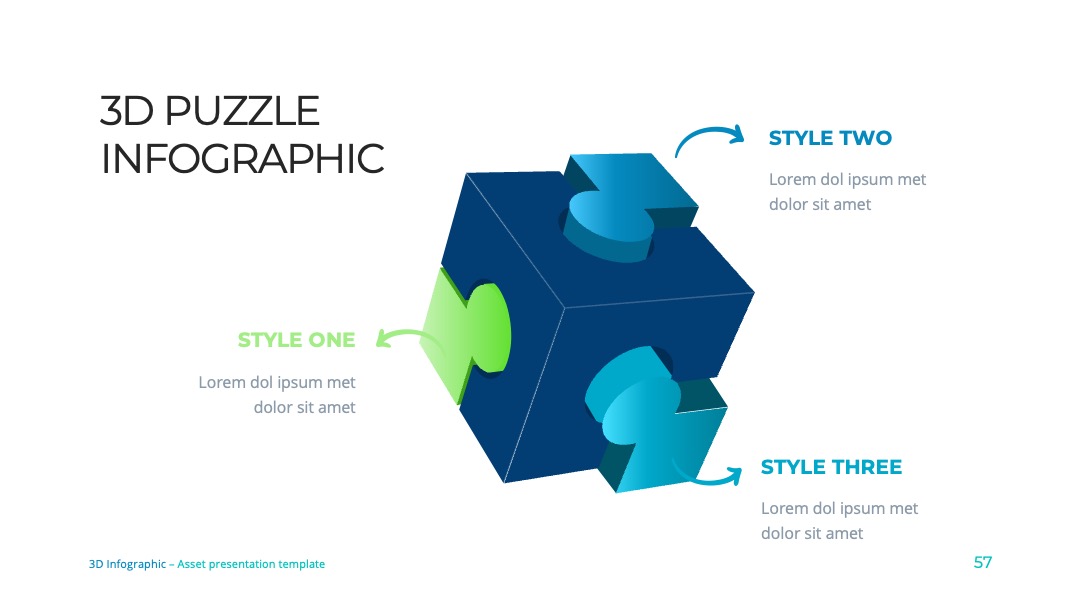 3D PUZZLE INFOGRAPHIC

STYLE TWO

Lorem dol ipsum met dolor sit amet

STYLE ONE

Lorem dol ipsum met dolor sit amet

STYLE THREE

Lorem dol ipsum met dolor sit amet

3D Infographic – Asset presentation template

57